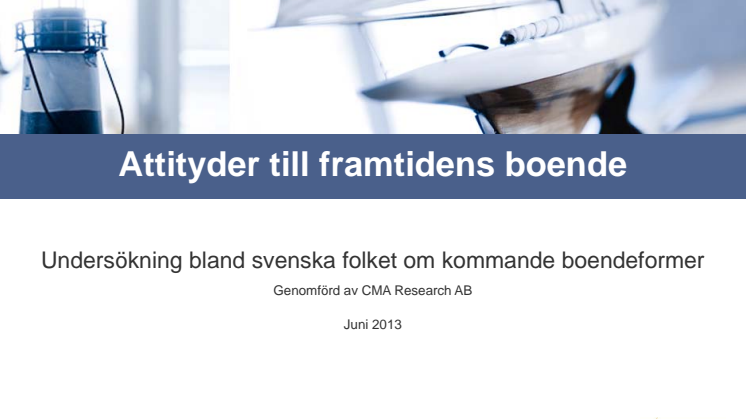 Attityder till framtidens boende

Undersökning bland svenska folket om kommande boendeformer

Genomförd av CMA Research AB

Juni 2013